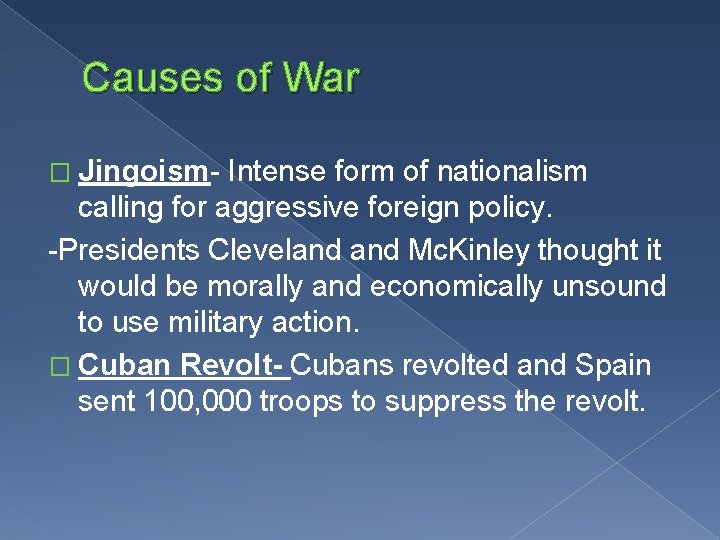 Causes of War

□ Jingoism- Intense form of nationalism calling for aggressive foreign policy.

-Presidents Cleveland and McKinley thought it would be morally and economically unsound to use military action.

□ Cuban Revolt- Cubans revolted and Spain sent 100,000 troops to suppress the revolt.